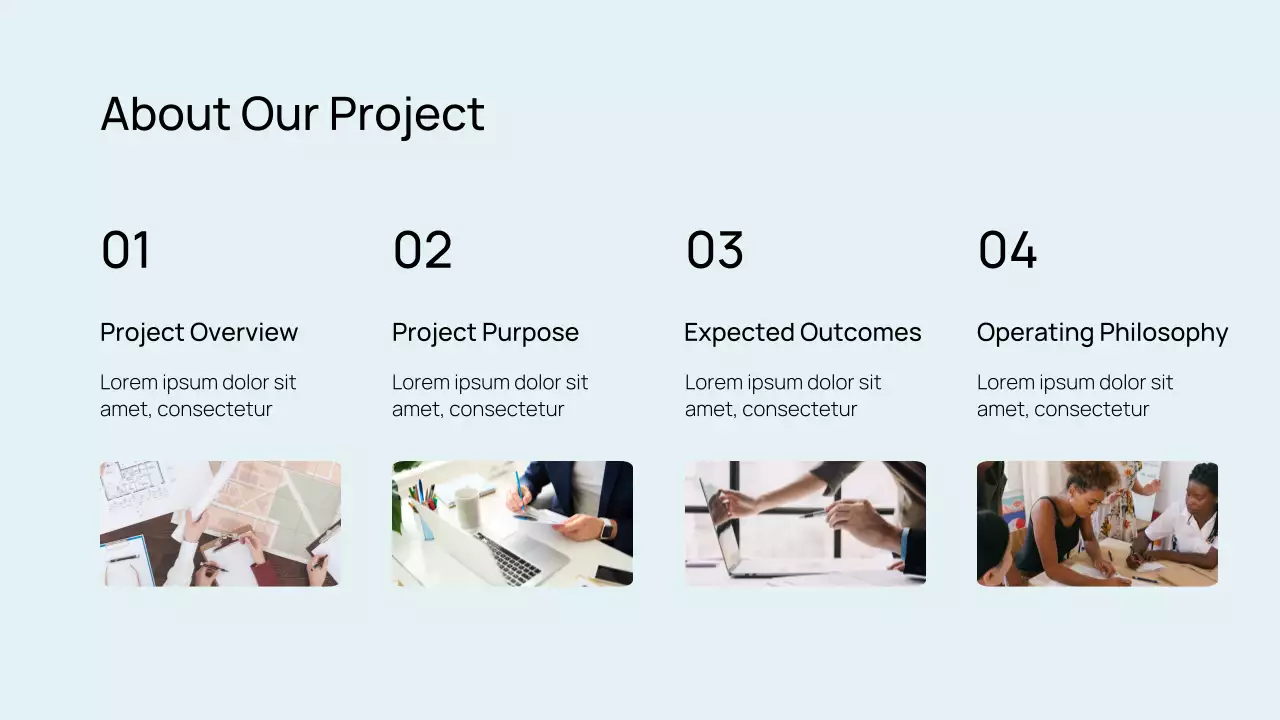 About Our Project

01

Project Overview

Lorem ipsum dolor sit amet, consectetur

02

Project Purpose

Lorem ipsum dolor sit amet, consectetur

03

Expected Outcomes

Lorem ipsum dolor sit amet, consectetur

04

Operating Philosophy

Lorem ipsum dolor sit amet, consectetur